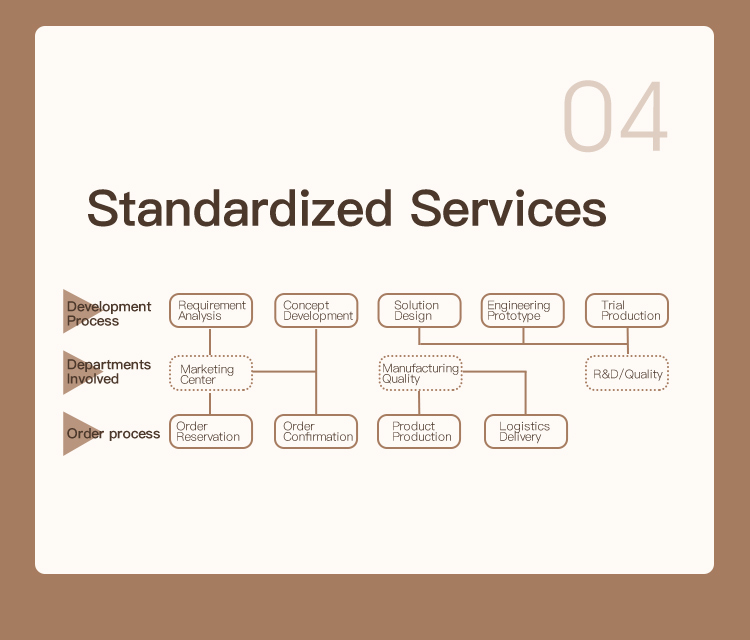 04

Standardized Services

Development Process
Requirement Analysis
Concept Development
Solution Design
Engineering Prototype
Trial Production

Departments Involved
Marketing Center
Manufacturing Quality
R&D/Quality

Order process
Order Reservation
Order Confirmation
Product Production
Logistics Delivery